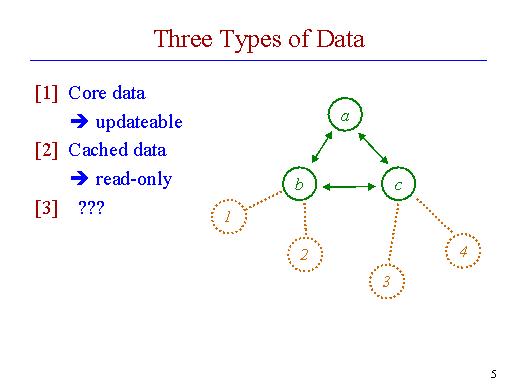 Three Types of Data

[1] Core data

➔ updateable

[2] Cached data

➔ read-only

[3] ???

a

b

c

1

2

3

4

5